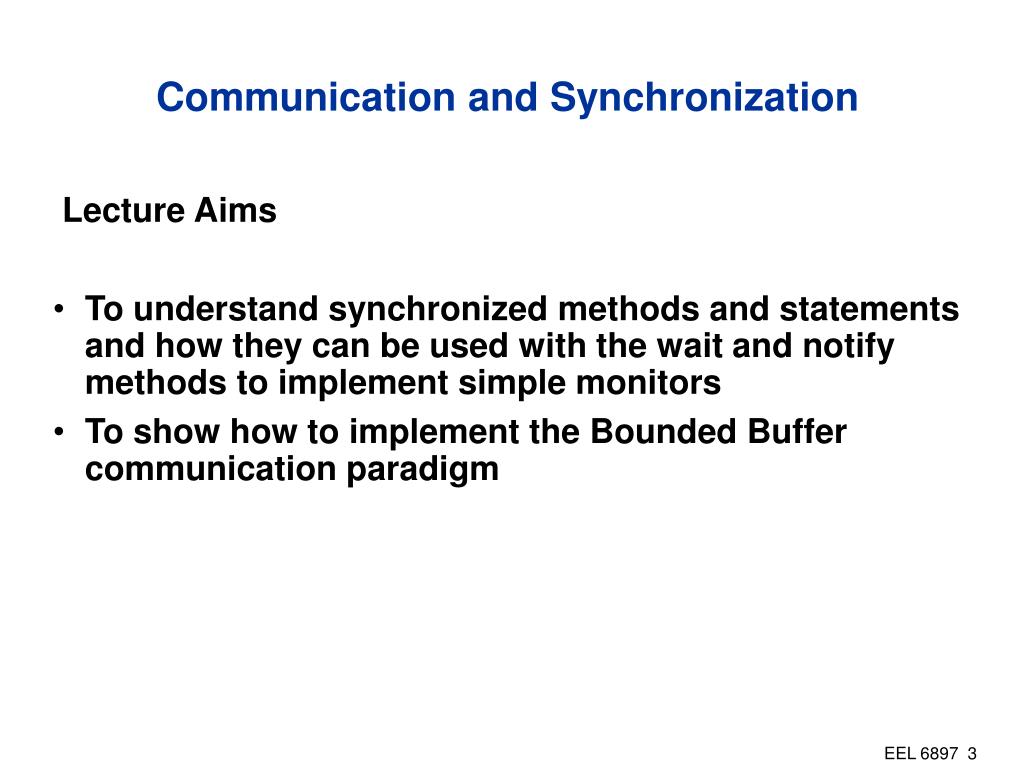 Communication and Synchronization

Lecture Aims

• To understand synchronized methods and statements and how they can be used with the wait and notify methods to implement simple monitors
• To show how to implement the Bounded Buffer communication paradigm

EEL 6897 3